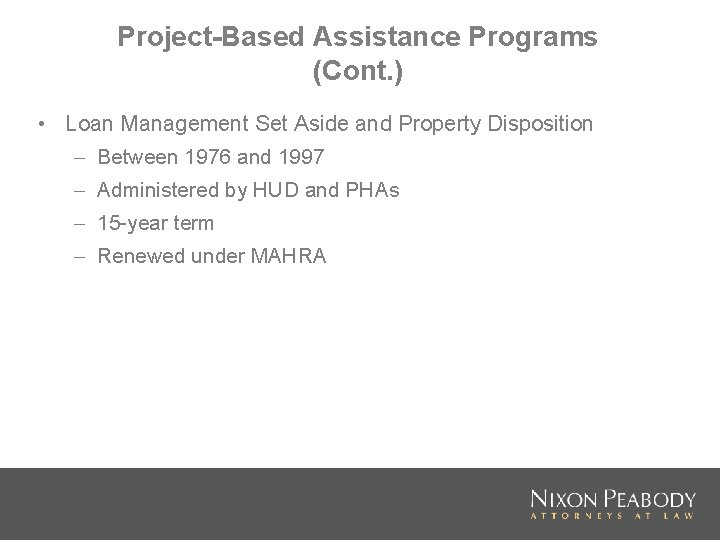 Project-Based Assistance Programs (Cont.)

• Loan Management Set Aside and Property Disposition
– Between 1976 and 1997
– Administered by HUD and PHAs
– 15-year term
– Renewed under MAHRA

NIXON PEABODY
ATTORNEYS AT LAW